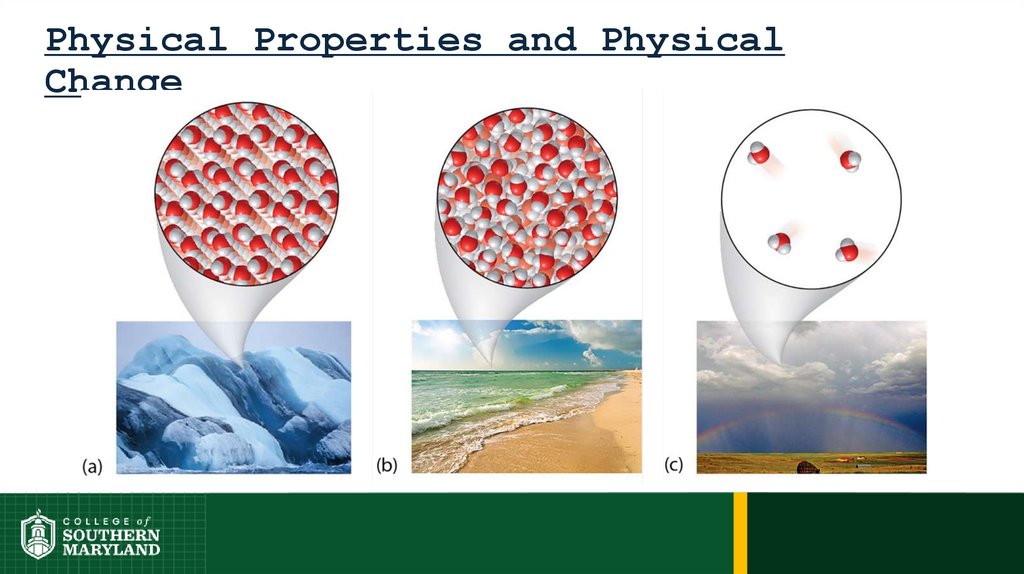 Physical Properties and Physical Change

(a)

(b)

(c)

COLLEGE of SOUTHERN MARYLAND